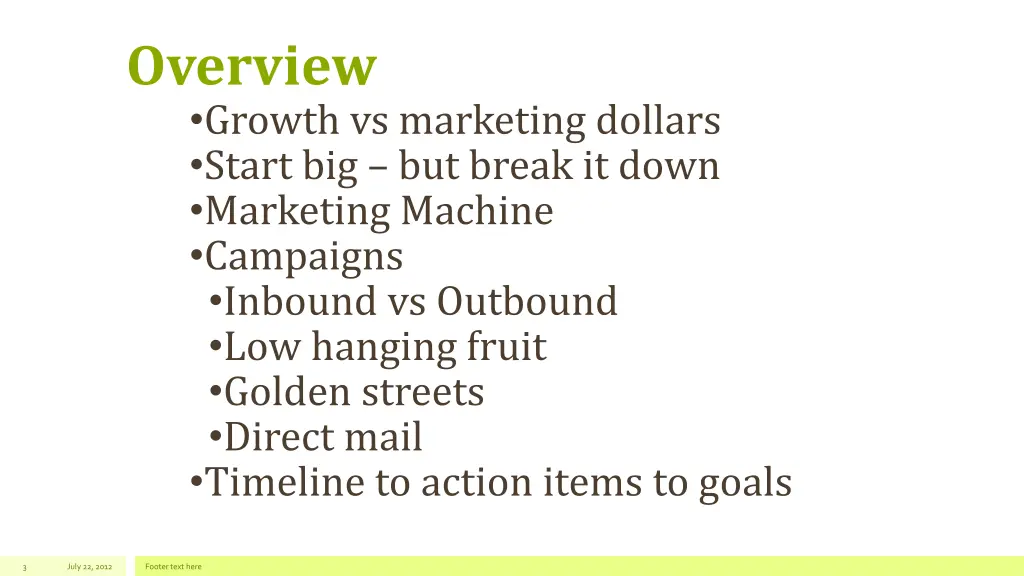 Overview

•Growth vs marketing dollars
•Start big – but break it down
•Marketing Machine
•Campaigns
•Inbound vs Outbound
•Low hanging fruit
•Golden streets
•Direct mail
•Timeline to action items to goals

3 July 22, 2012 Footer text here